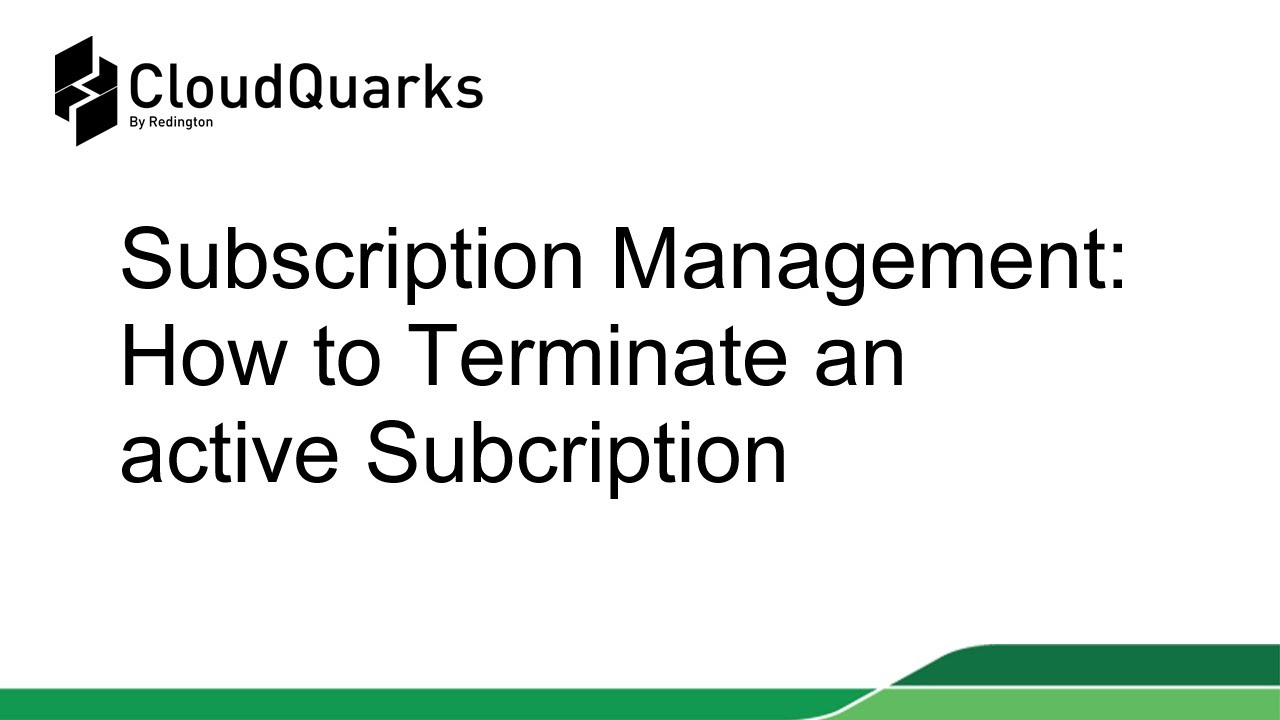 CloudQuarks
By Redington

Subscription Management: How to Terminate an active Subcription